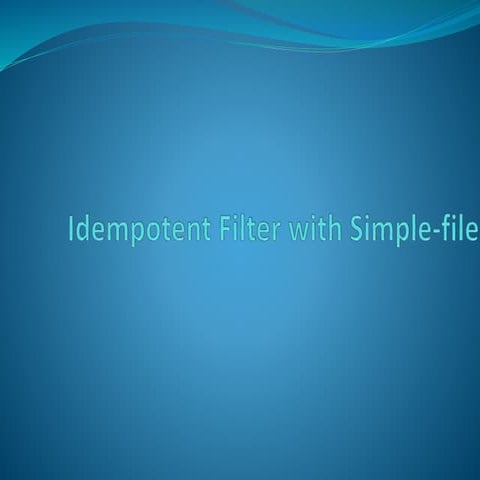 Idempotent Filter with Simple-file